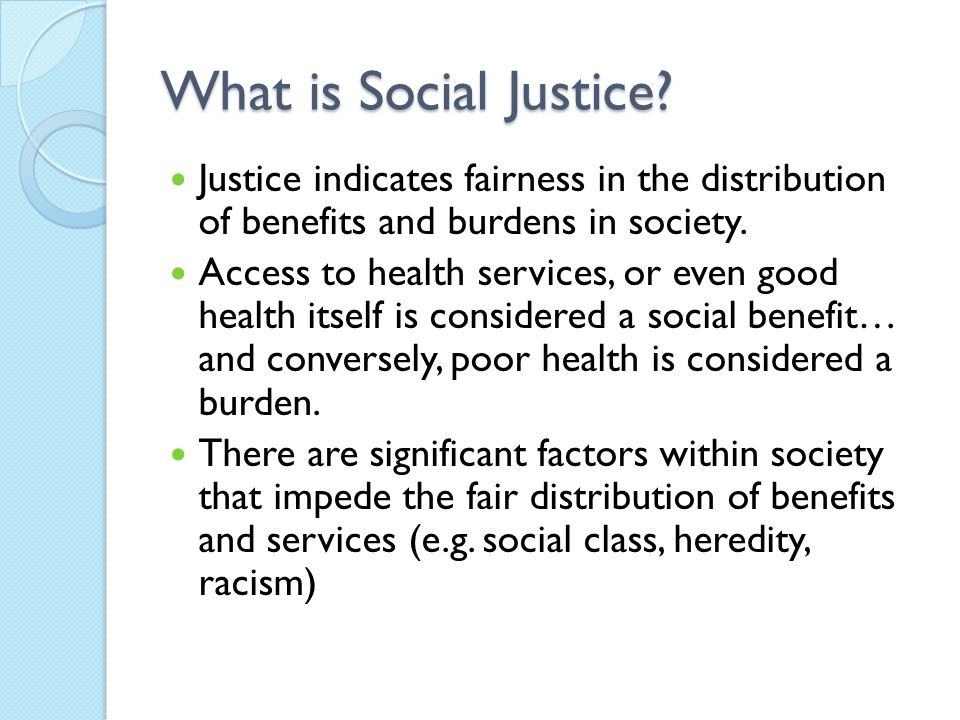 What is Social Justice?

- Justice indicates fairness in the distribution of benefits and burdens in society.
- Access to health services, or even good health itself is considered a social benefit… and conversely, poor health is considered a burden.
- There are significant factors within society that impede the fair distribution of benefits and services (e.g. social class, heredity, racism)